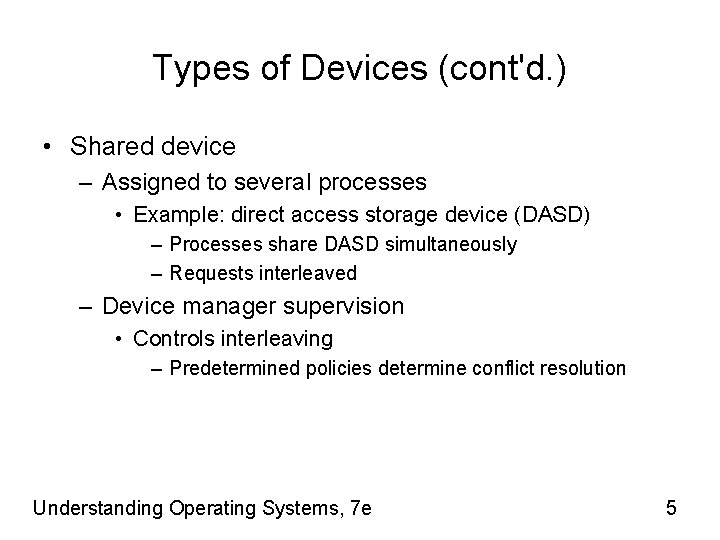 Types of Devices (cont'd.)

• Shared device
– Assigned to several processes
• Example: direct access storage device (DASD)
– Processes share DASD simultaneously
– Requests interleaved
– Device manager supervision
• Controls interleaving
– Predetermined policies determine conflict resolution

Understanding Operating Systems, 7e

5